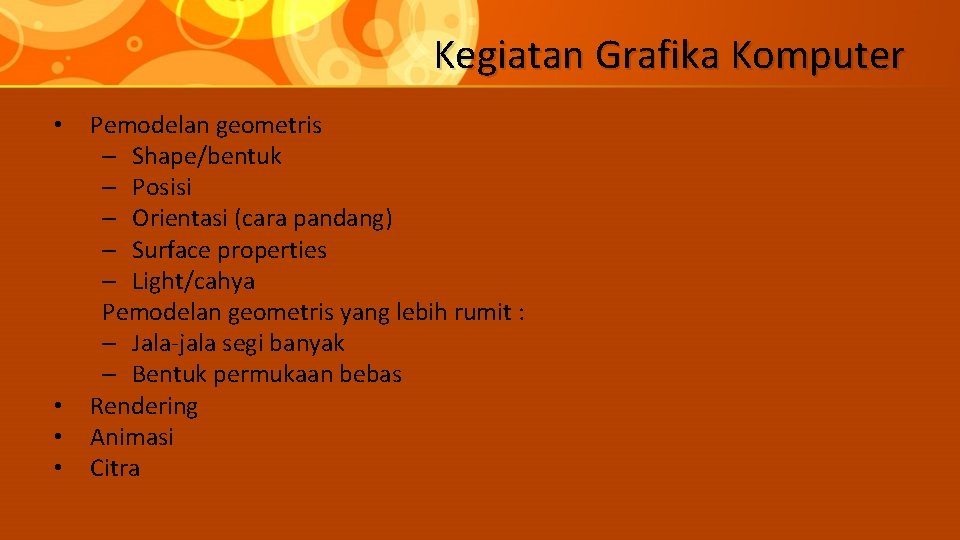 Kegiatan Grafika Komputer

• Pemodelan geometris
– Shape/bentuk
– Posisi
– Orientasi (cara pandang)
– Surface properties
– Light/cahya
Pemodelan geometris yang lebih rumit :
– Jala-jala segi banyak
– Bentuk permukaan bebas
• Rendering
• Animasi
• Citra